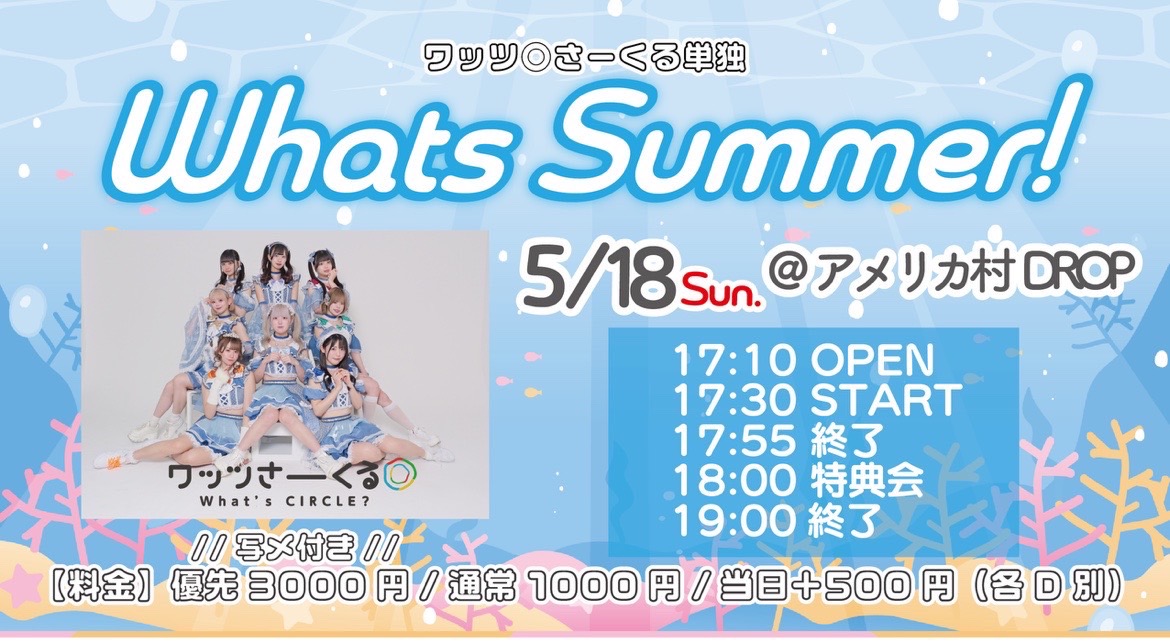 ワッツ◎さーくる単独

Whats Summer!

ワッツさーくる
What's CIRCLE?

5/18 Sun. @アメリカ村 DROP

17:10 OPEN
17:30 START
17:55 終了
18:00 特典会
19:00 終了

// 写メ付き //
【料金】優先 3000 円 / 通常 1000 円 / 当日+500 円（各 D 別）